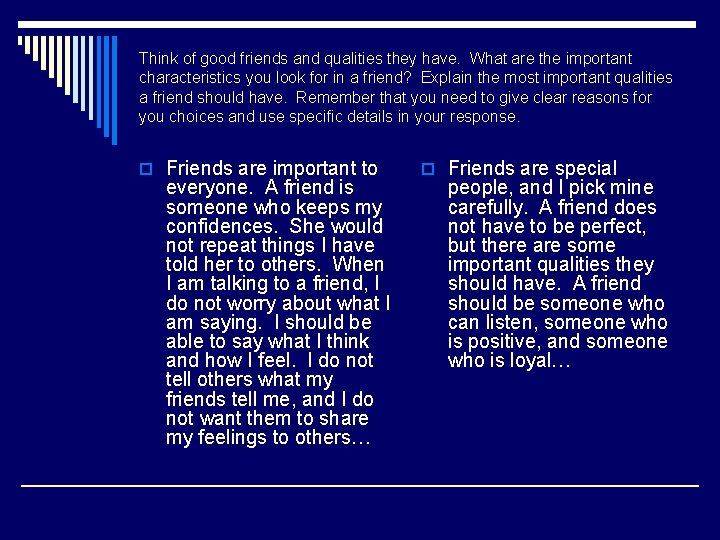 Think of good friends and qualities they have. What are the important characteristics you look for in a friend? Explain the most important qualities a friend should have. Remember that you need to give clear reasons for you choices and use specific details in your response.

Friends are important to everyone. A friend is someone who keeps my confidences. She would not repeat things I have told her to others. When I am talking to a friend, I do not worry about what I am saying. I should be able to say what I think and how I feel. I do not tell others what my friends tell me, and I do not want them to share my feelings to others…

Friends are special people, and I pick mine carefully. A friend does not have to be perfect, but there are some important qualities they should have. A friend should be someone who can listen, someone who is positive, and someone who is loyal…